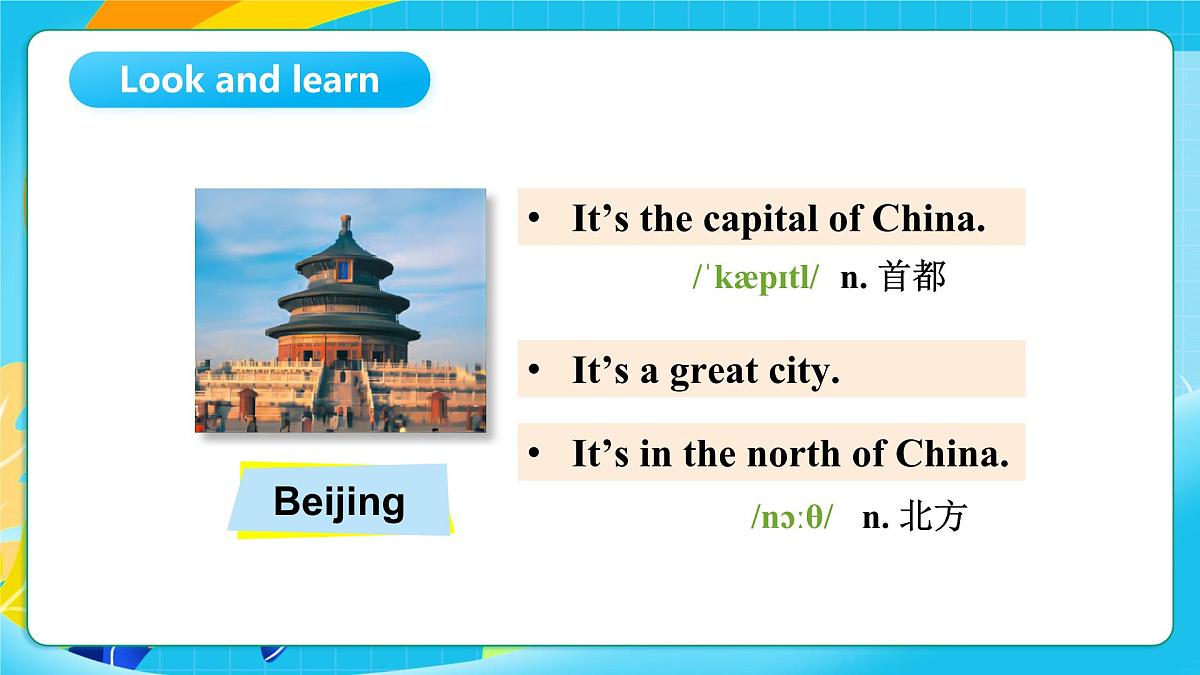 Look and learn

Beijing

• It’s the capital of China.

/ˈkæpɪtl/ n. 首都

• It’s a great city.

• It’s in the north of China.

/nɔːθ/ n. 北方